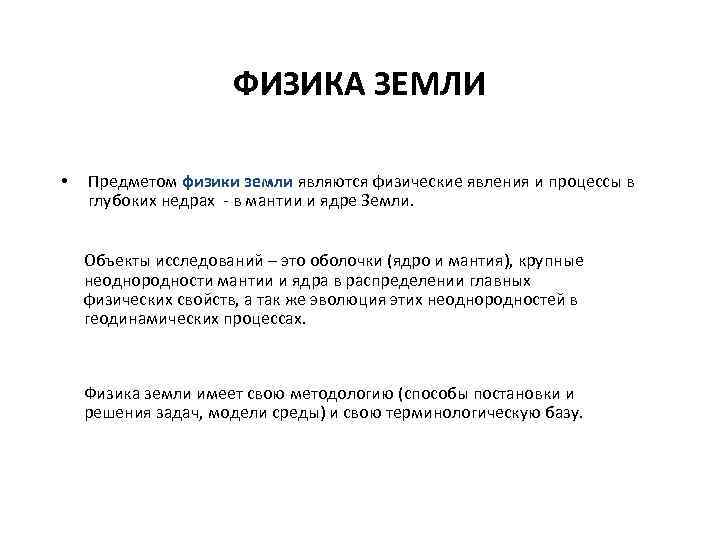 ФИЗИКА ЗЕМЛИ

• Предметом физики земли являются физические явления и процессы в глубоких недрах - в мантии и ядре Земли.

Объекты исследований – это оболочки (ядро и мантия), крупные неоднородности мантии и ядра в распределении главных физических свойств, а так же эволюция этих неоднородностей в геодинамических процессах.

Физика земли имеет свою методологию (способы постановки и решения задач, модели среды) и свою терминологическую базу.